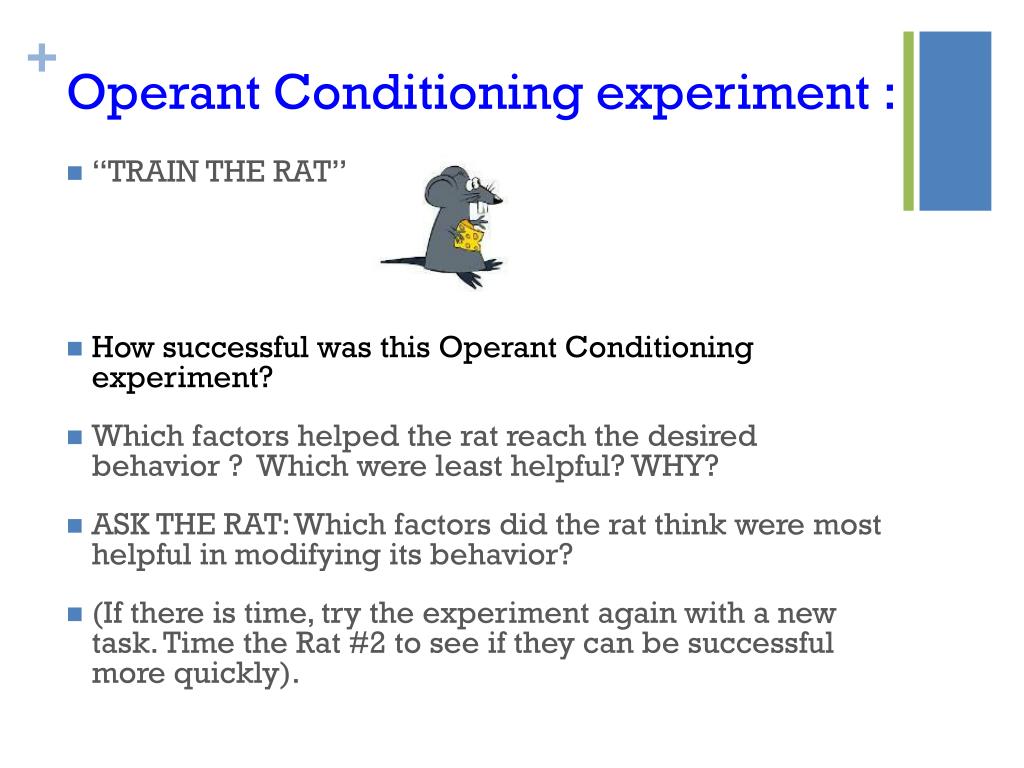 +
Operant Conditioning experiment :

“TRAIN THE RAT”

How successful was this Operant Conditioning experiment?

Which factors helped the rat reach the desired behavior ? Which were least helpful? WHY?

ASK THE RAT: Which factors did the rat think were most helpful in modifying its behavior?

(If there is time, try the experiment again with a new task. Time the Rat #2 to see if they can be successful more quickly).